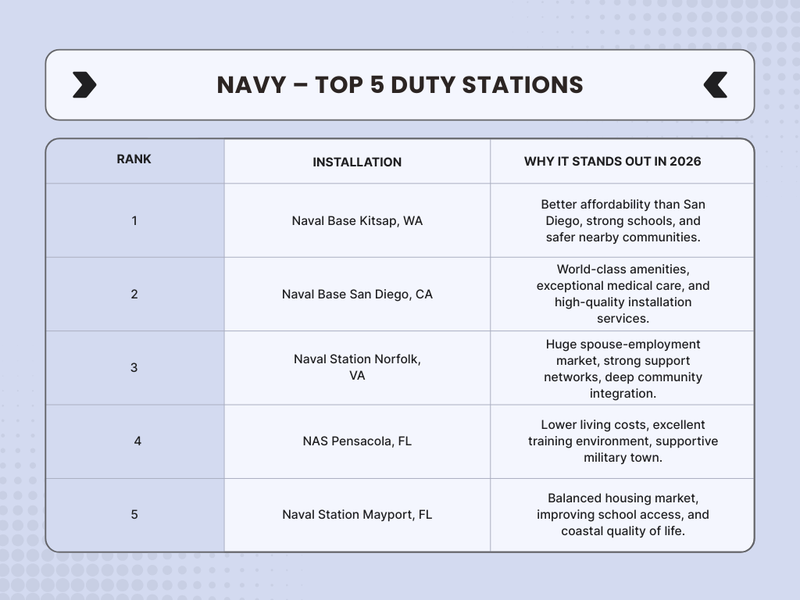 NAVY – TOP 5 DUTY STATIONS

| RANK | INSTALLATION | WHY IT STANDS OUT IN 2026 |
|---|---|---|
| 1 | Naval Base Kitsap, WA | Better affordability than San Diego, strong schools, and safer nearby communities. |
| 2 | Naval Base San Diego, CA | World-class amenities, exceptional medical care, and high-quality installation services. |
| 3 | Naval Station Norfolk, VA | Huge spouse-employment market, strong support networks, deep community integration. |
| 4 | NAS Pensacola, FL | Lower living costs, excellent training environment, supportive military town. |
| 5 | Naval Station Mayport, FL | Balanced housing market, improving school access, and coastal quality of life. |